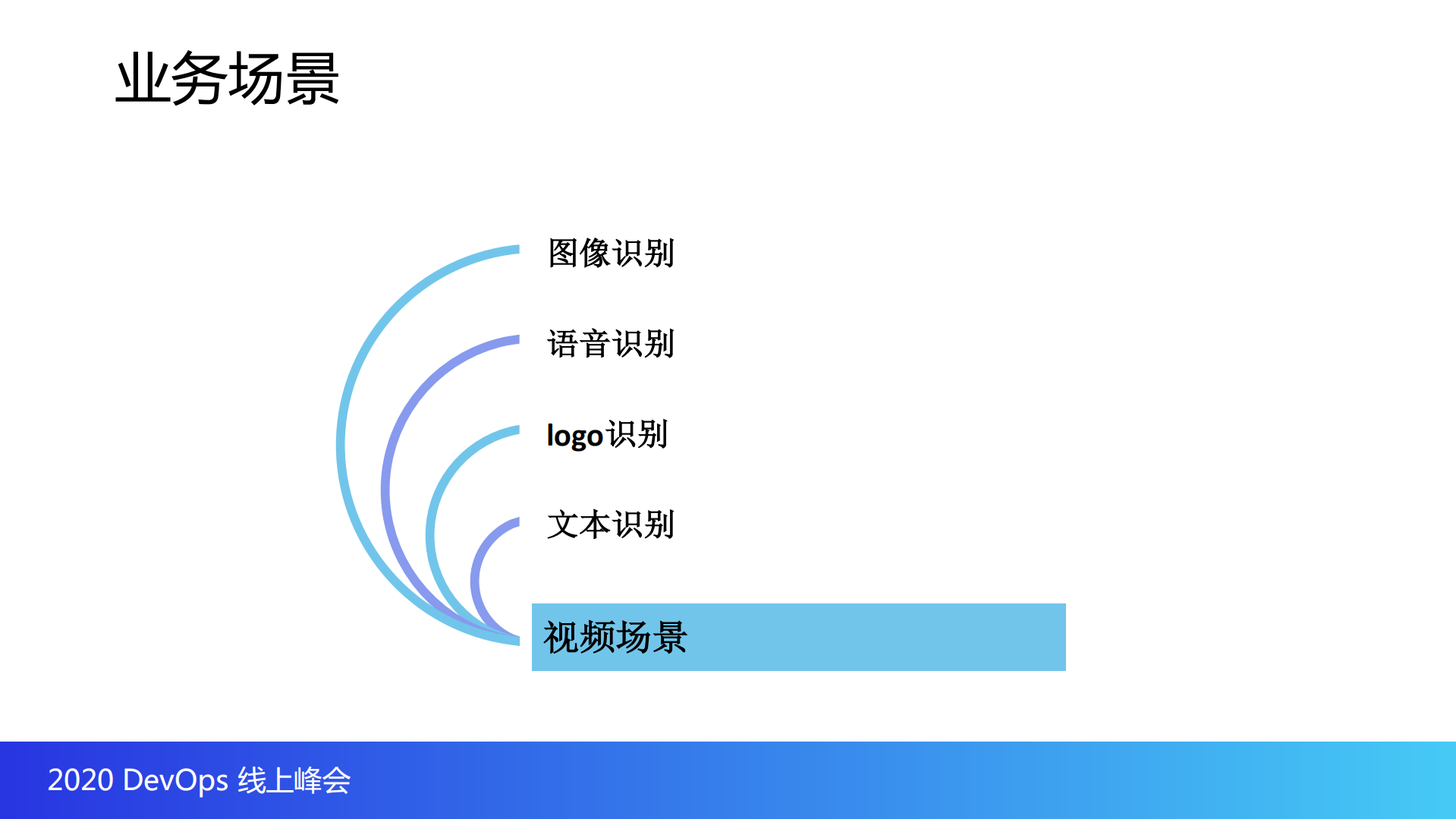 业务场景

图像识别

语音识别

logo识别

文本识别

视频场景

2020 DevOps 线上峰会